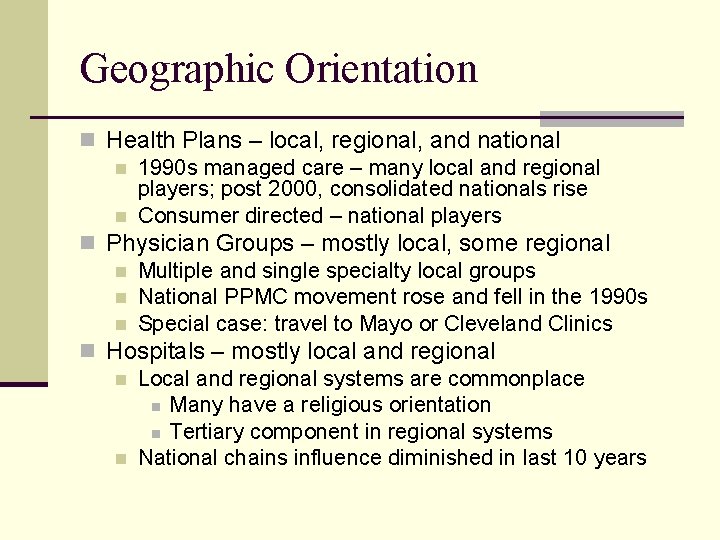 Geographic Orientation

- Health Plans – local, regional, and national
  - 1990s managed care – many local and regional players; post 2000, consolidated nationals rise
  - Consumer directed – national players
- Physician Groups – mostly local, some regional
  - Multiple and single specialty local groups
  - National PPMC movement rose and fell in the 1990s
  - Special case: travel to Mayo or Cleveland Clinics
- Hospitals – mostly local and regional
  - Local and regional systems are commonplace
    - Many have a religious orientation
    - Tertiary component in regional systems
  - National chains influence diminished in last 10 years